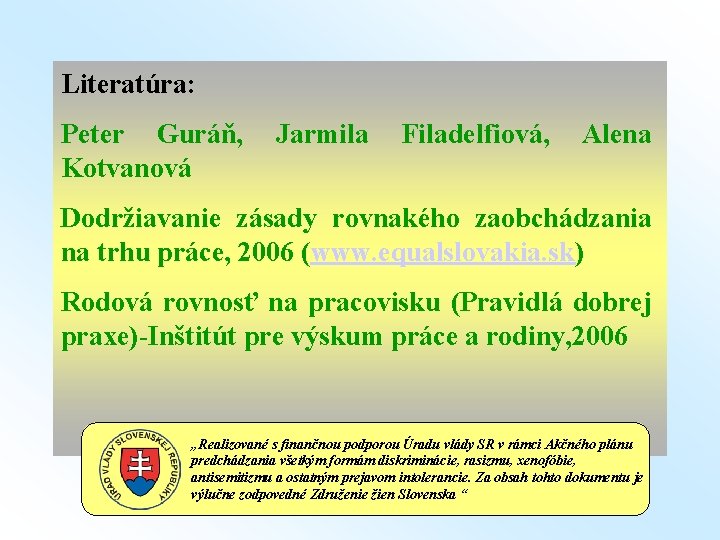 Literatúra:

Peter Guráň, Jarmila Filadelfiová, Alena Kotvanová

Dodržiavanie zásady rovnakého zaobchádzania na trhu práce, 2006 (www.equalslovakia.sk)

Rodová rovnosť na pracovisku (Pravidlá dobrej praxe)-Inštitút pre výskum práce a rodiny,2006

ÚRAD VLÁDY SLOVENSKEJ REPUBLIKY

„Realizované s finančnou podporou Úradu vlády SR v rámci Akčného plánu predchádzania všetkým formám diskriminácie, rasizmu, xenofóbie, antisemitizmu a ostatným prejavom intolerancie. Za obsah tohto dokumentu je výlučne zodpovedné Združenie žien Slovenska “